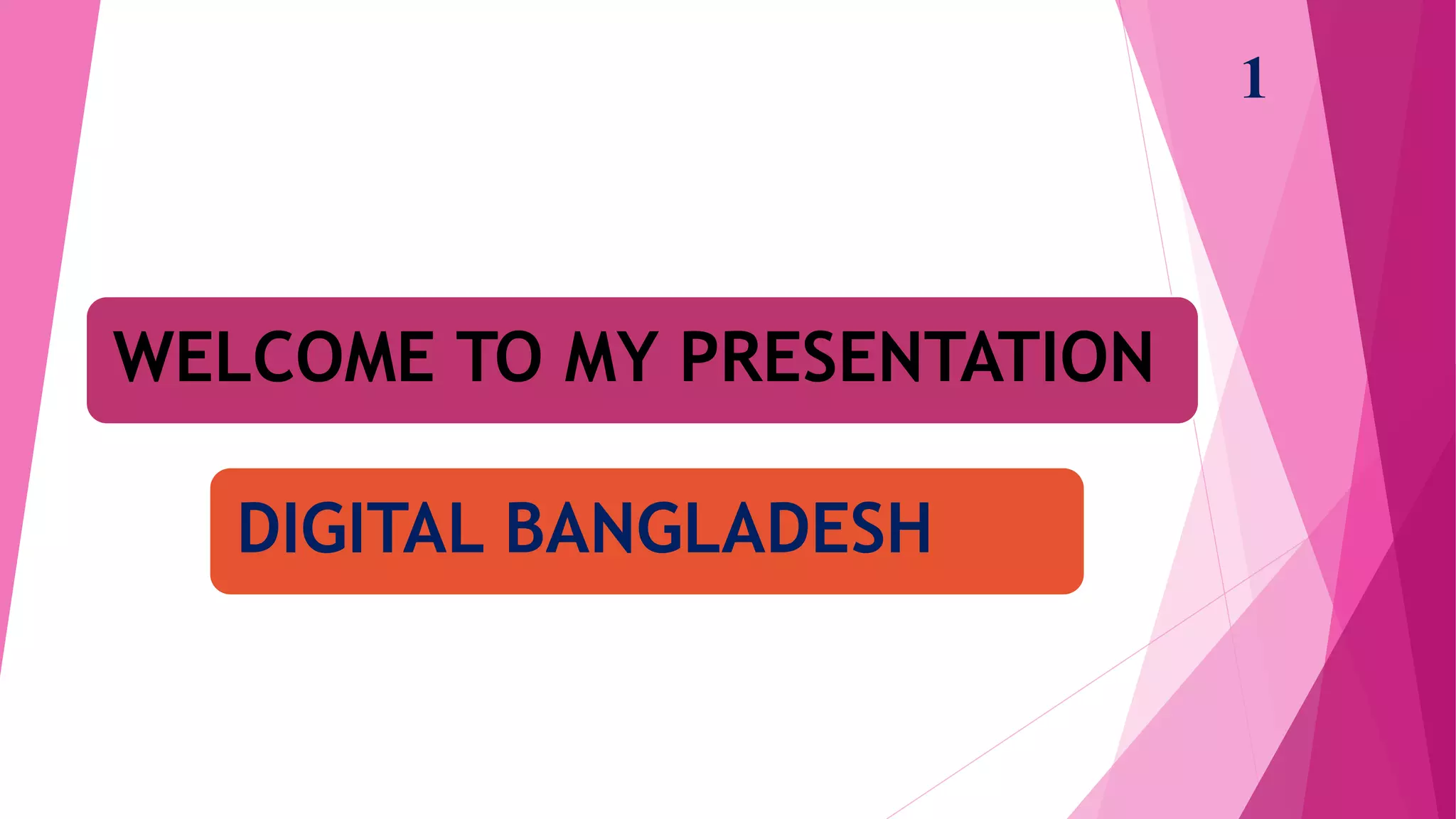 1

WELCOME TO MY PRESENTATION

DIGITAL BANGLADESH